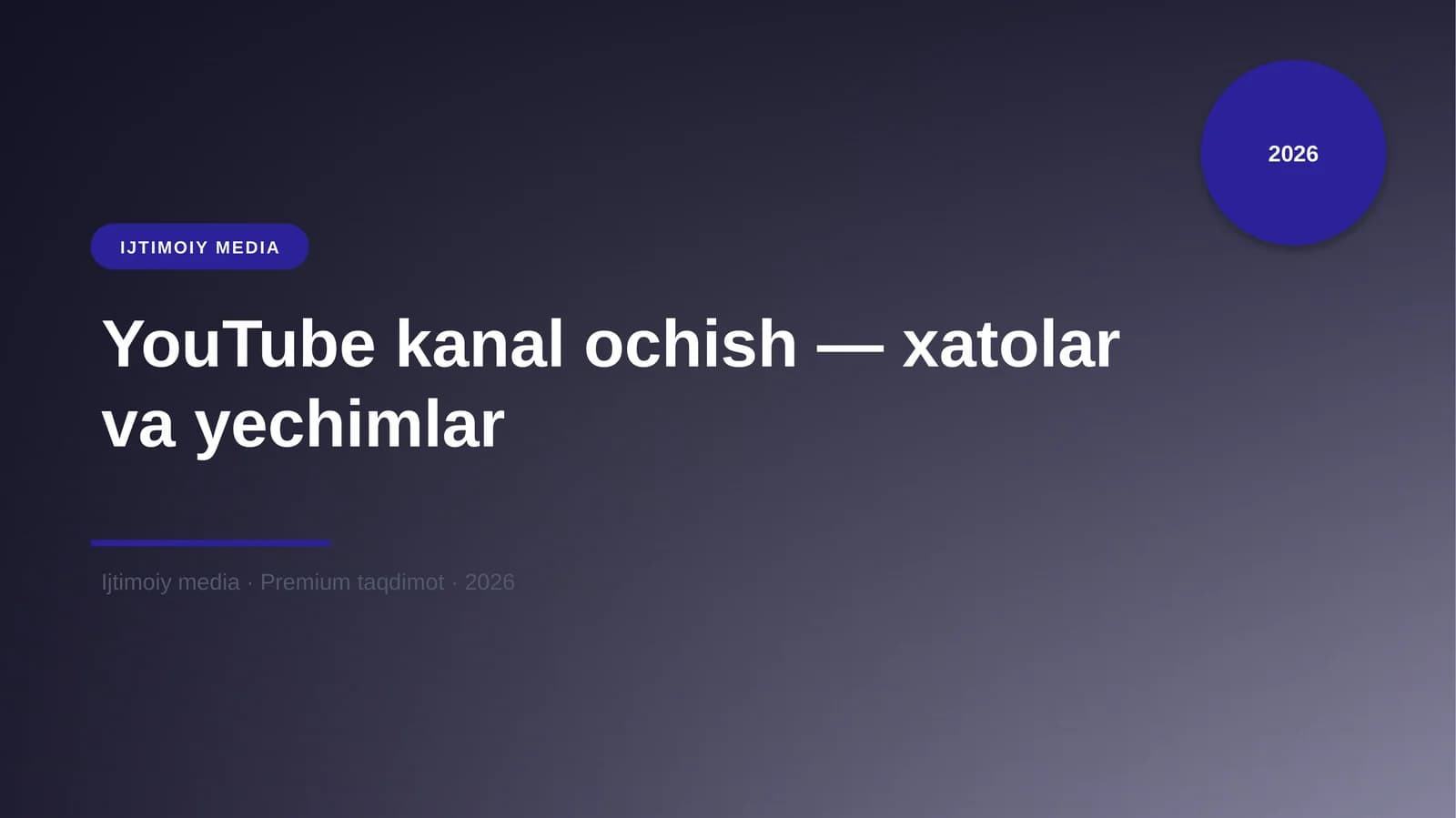 2026

IJTIMOIY MEDIA

YouTube kanal ochish — xatolar va yechimlar

Ijtimoiy media · Premium taqdimot · 2026